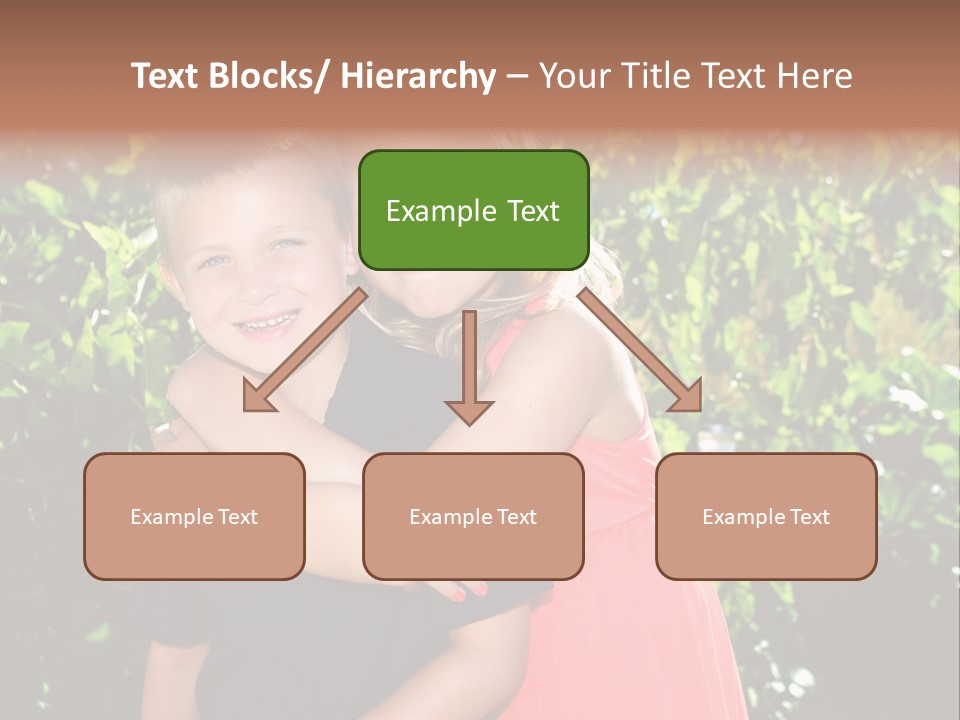 Text Blocks/ Hierarchy – Your Title Text Here

Example Text

Example Text

Example Text

Example Text